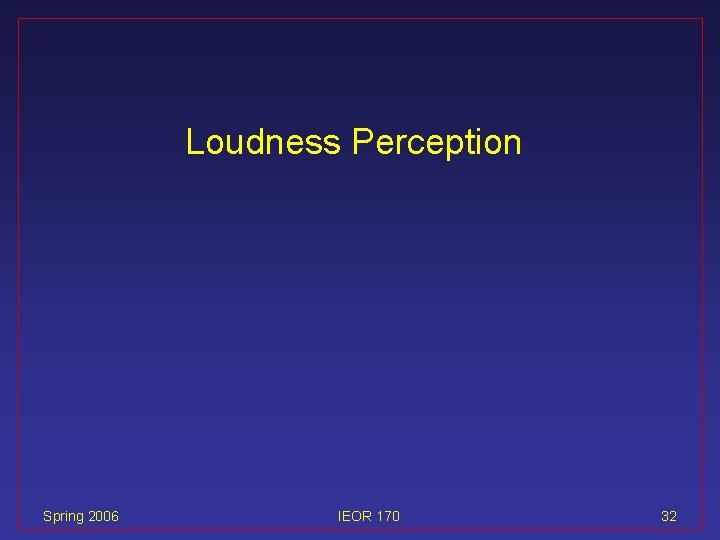 Loudness Perception

Spring 2006

IEOR 170

32